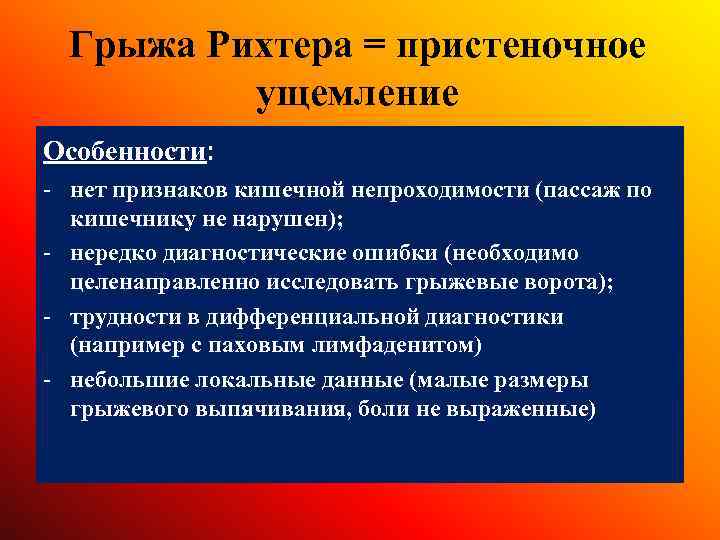 Грыжа Рихтера = пристеночное ущемление

Особенности:

- нет признаков кишечной непроходимости (пассаж по кишечнику не нарушен);
- нередко диагностические ошибки (необходимо целенаправленно исследовать грыжевые ворота);
- трудности в дифференциальной диагностики (например с паховым лимфаденитом)
- небольшие локальные данные (малые размеры грыжевого выпячивания, боли не выраженные)